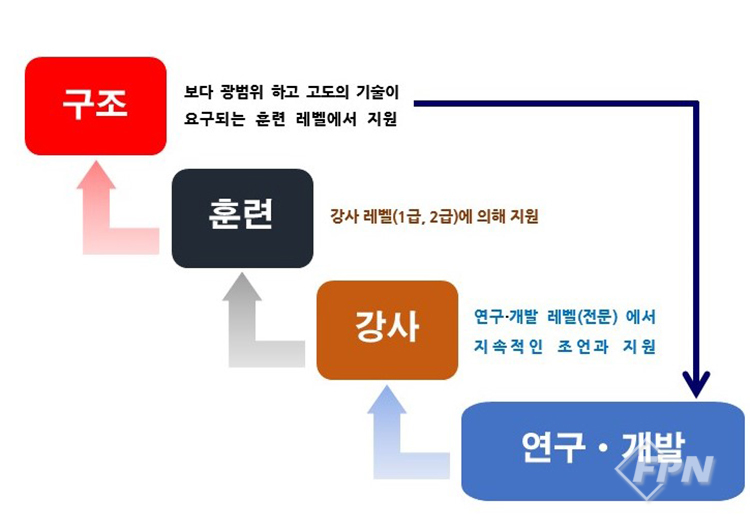 구조

보다 광범위 하고 고도의 기술이 요구되는 훈련 레벨에서 지원

훈련

강사 레벨(1급, 2급)에 의해 지원

강사

연구·개발 레벨(전문) 에서 지속적인 조언과 지원

연구 · 개발

FPN